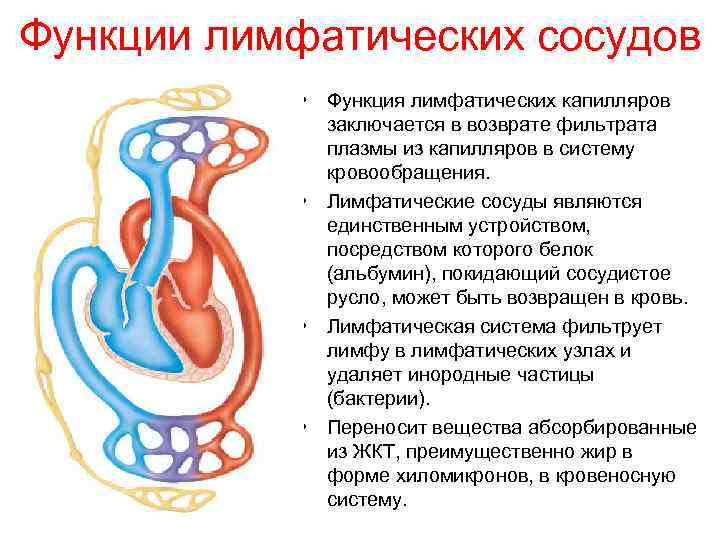 Функции лимфатических сосудов

• Функция лимфатических капилляров заключается в возврате фильтрата плазмы из капилляров в систему кровообращения.

• Лимфатические сосуды являются единственным устройством, посредством которого белок (альбумин), покидающий сосудистое русло, может быть возвращен в кровь.

• Лимфатическая система фильтрует лимфу в лимфатических узлах и удаляет инородные частицы (бактерии).

• Переносит вещества абсорбированные из ЖКТ, преимущественно жир в форме хиломикронов, в кровеносную систему.